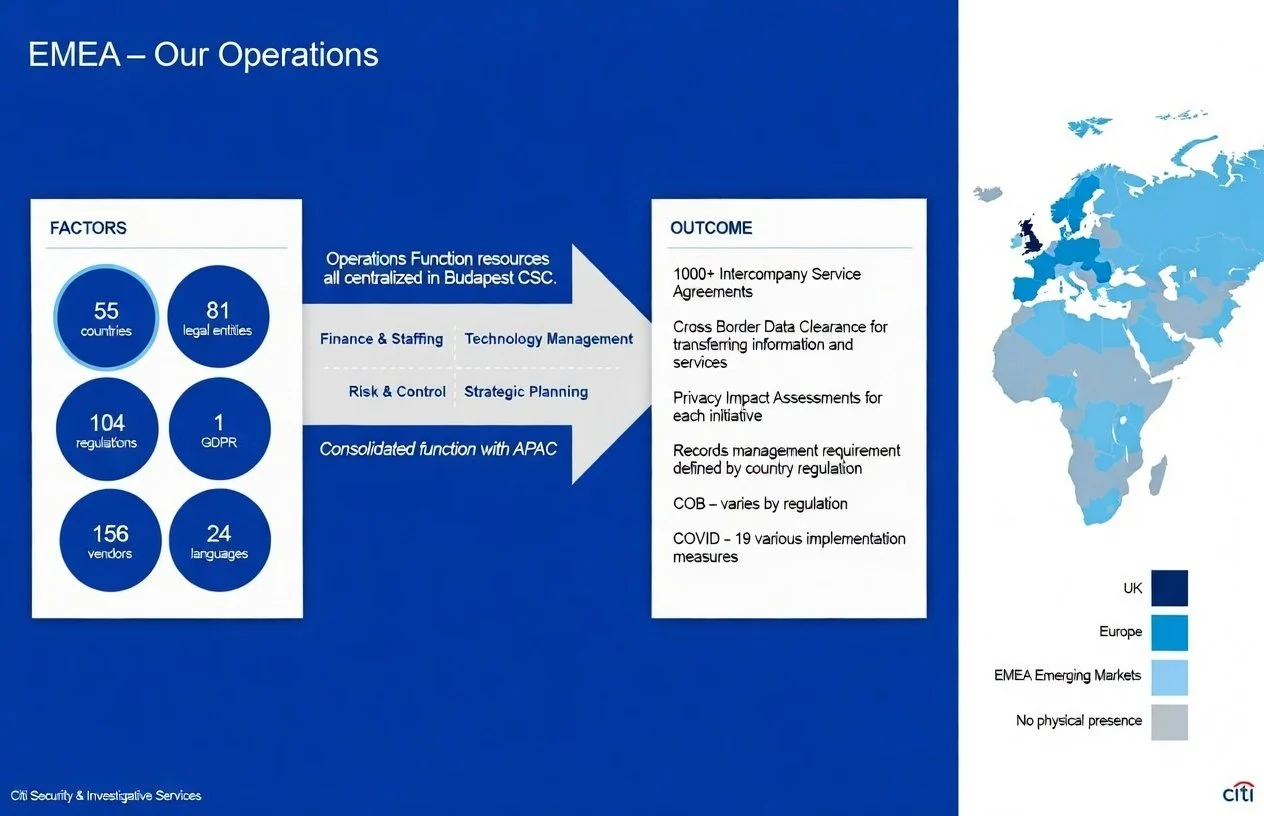 EMEA – Our Operations

FACTORS

55
countries

81
legal entities

104
regulations

1
GDPR

156
vendors

24
languages

Operations Function resources all centralized in Budapest CSC.

Finance & Staffing

Technology Management

Risk & Control

Strategic Planning

Consolidated function with APAC

OUTCOME

1000+ Intercompany Service Agreements

Cross Border Data Clearance for transferring information and services

Privacy Impact Assessments for each initiative

Records management requirement defined by country regulation

COB – varies by regulation

COVID – 19 various implementation measures

UK

Europe

EMEA Emerging Markets

No physical presence

Citi Security & Investigative Services

citi